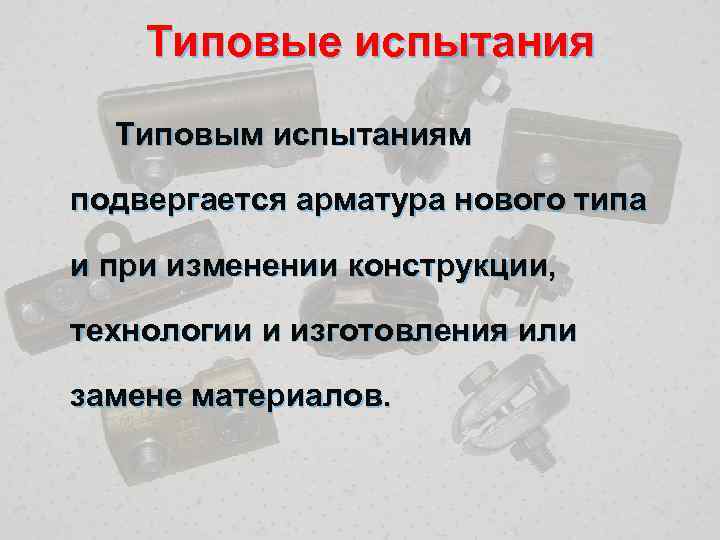 Типовые испытания

Типовым испытаниям подвергается арматура нового типа и при изменении конструкции, технологии и изготовления или замене материалов.